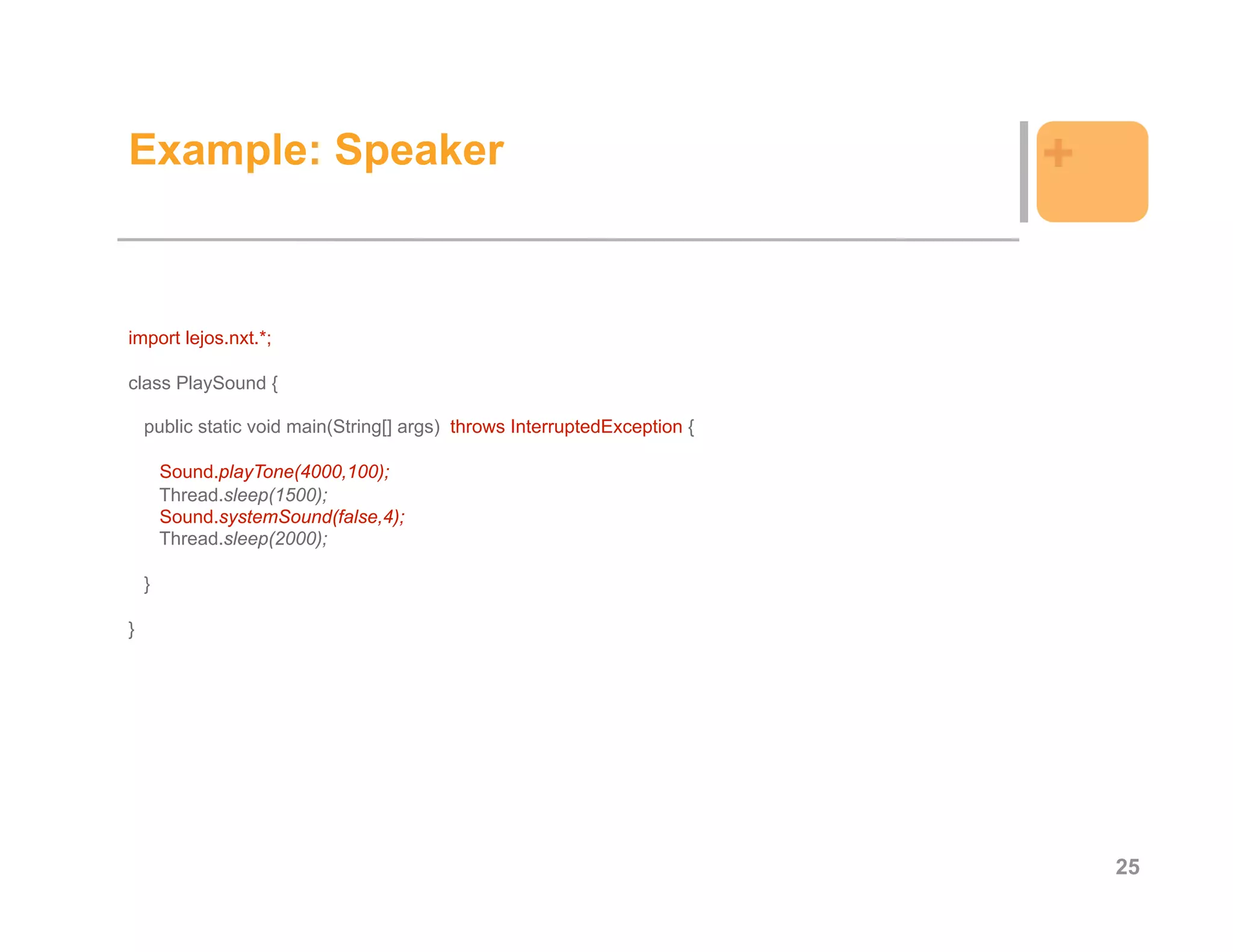 Example: Speaker

+

import lejos.nxt.*;

class PlaySound {

public static void main(String[] args) throws InterruptedException {

Sound.playTone(4000,100);
Thread.sleep(1500);
Sound.systemSound(false,4);
Thread.sleep(2000);

}

}

25